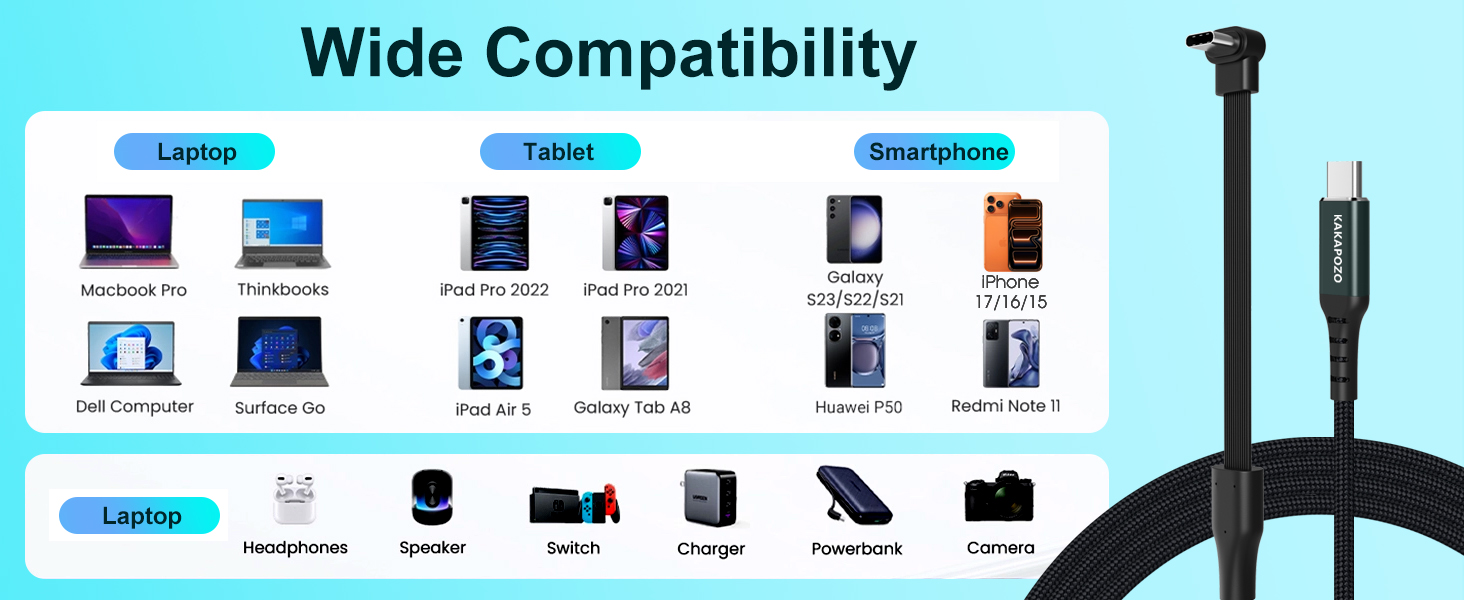 Wide Compatibility

Laptop

Macbook Pro

Thinkbooks

Dell Computer

Surface Go

Tablet

iPad Pro 2022

iPad Pro 2021

iPad Air 5

Galaxy Tab A8

Smartphone

Galaxy S23/S22/S21

iPhone 17/16/15

Huawei P50

Redmi Note 11

Laptop

Headphones

Speaker

Switch

Charger

Powerbank

Camera

KAKAPOZO